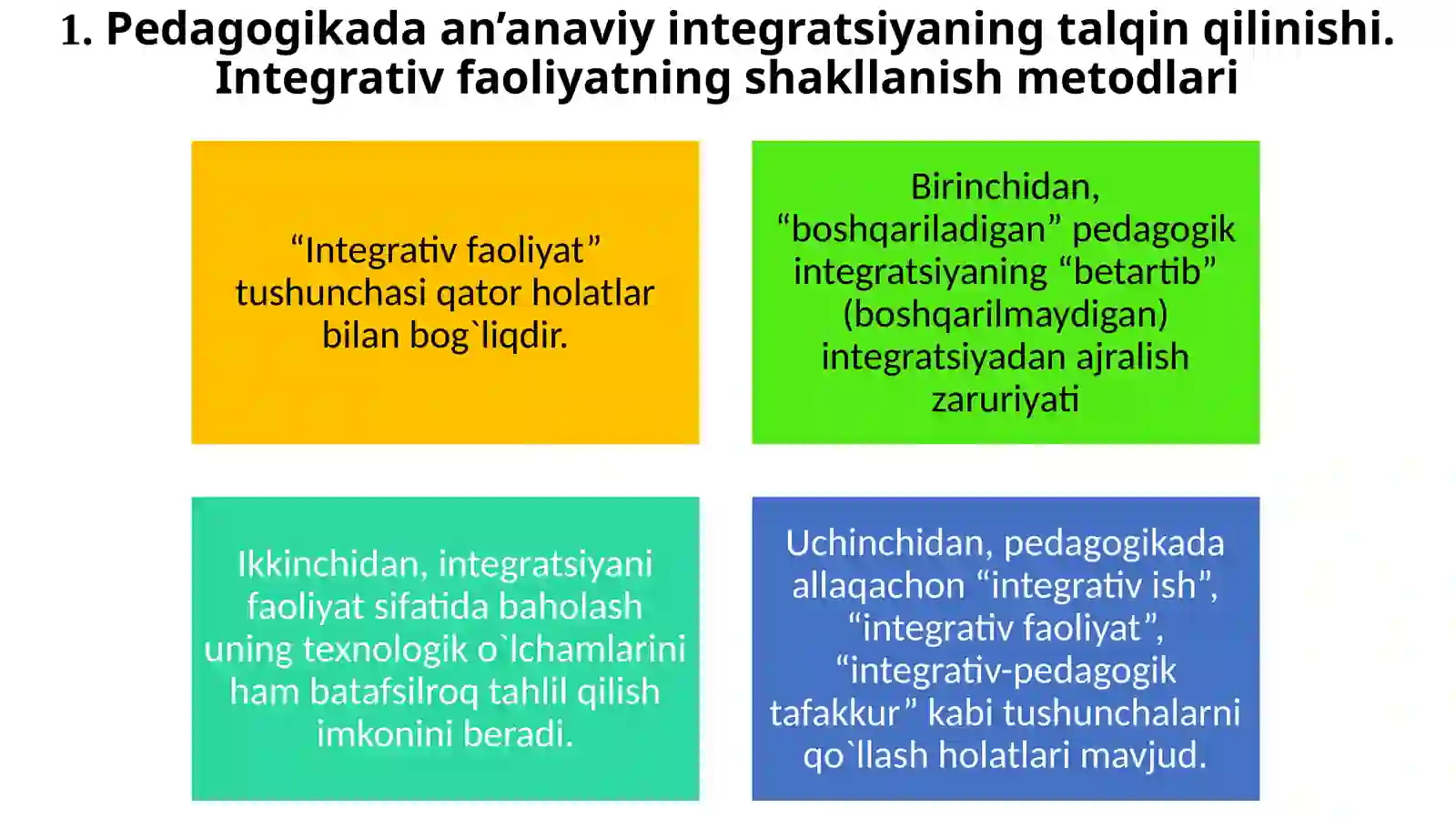 1. Pedagogikada an’anaviy integratsiyaning talqin qilinishi. Integrativ faoliyatning shakllanish metodlari

“Integrativ faoliyat” tushunchasi qator holatlar bilan bog`liqdir.

Birinchidan, “boshqariladigan” pedagogik integratsiyaning “betartib” (boshqarilmaydigan) integratsiyadan ajralish zaruriyati

Ikkinchidan, integratsiyani faoliyat sifatida baholash uning texnologik o`lchamlarini ham batafsilroq tahlil qilish imkonini beradi.

Uchinchidan, pedagogikada allaqachon “integrativ ish”, “integrativ faoliyat”, “integrativ-pedagogik tafakkur” kabi tushunchalarni qo`llash holatlari mavjud.